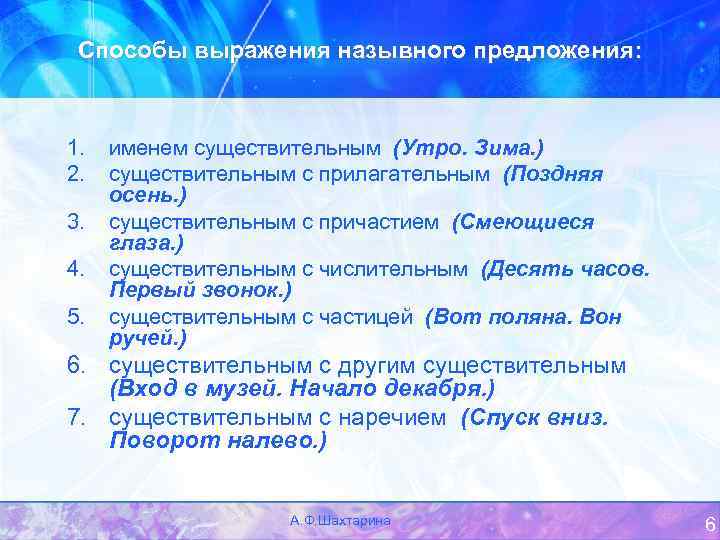 Способы выражения назывного предложения:

1. именем существительным (Утро. Зима.)
2. существительным с прилагательным (Поздняя осень.)
3. существительным с причастием (Смеющиеся глаза.)
4. существительным с числительным (Десять часов. Первый звонок.)
5. существительным с частицей (Вот поляна. Вон ручей.)
6. существительным с другим существительным (Вход в музей. Начало декабря.)
7. существительным с наречием (Спуск вниз. Поворот налево.)

А.Ф.Шахтарина

6